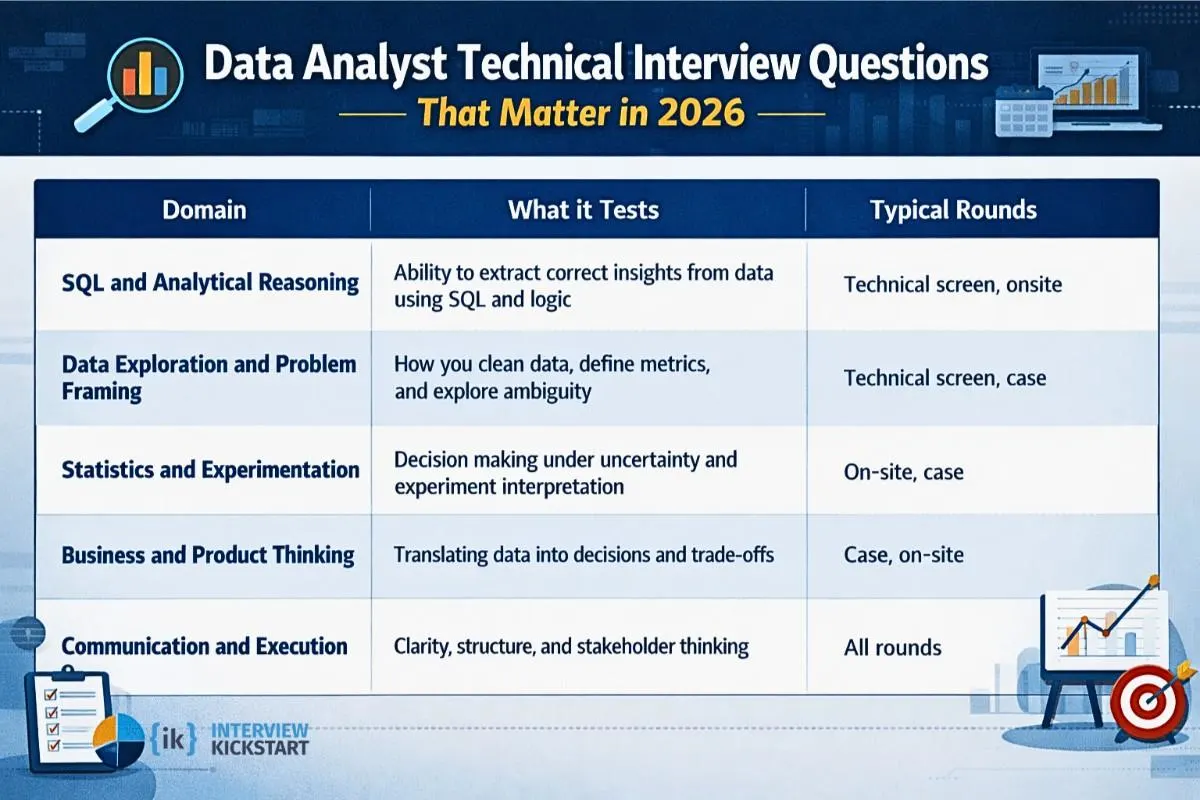 Data Analyst Technical Interview Questions
That Matter in 2026

| Domain | What it Tests | Typical Rounds |
|---|---|---|
| SQL and Analytical Reasoning | Ability to extract correct insights from data using SQL and logic | Technical screen, onsite |
| Data Exploration and Problem Framing | How you clean data, define metrics, and explore ambiguity | Technical screen, case |
| Statistics and Experimentation | Decision making under uncertainty and experiment interpretation | On-site, case |
| Business and Product Thinking | Translating data into decisions and trade-offs | Case, on-site |
| Communication and Execution | Clarity, structure, and stakeholder thinking | All rounds |

{ik} INTERVIEW KICKSTART